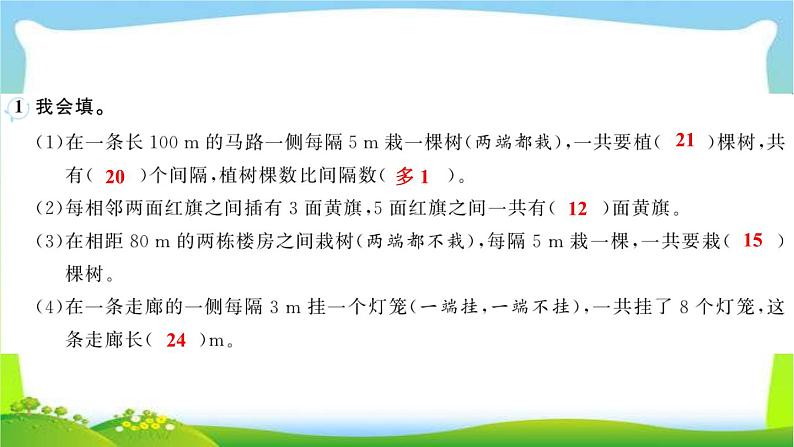 1 我会填。

(1)在一条长 100 m 的马路一侧每隔 5 m 栽一棵树(两端都栽),一共要植( 21 )棵树,共有( 20 )个间隔,植树棵数比间隔数( 多 1 )。

(2)每相邻两面红旗之间插有 3 面黄旗,5 面红旗之间一共有( 12 )面黄旗。

(3)在相距 80 m 的两栋楼房之间栽树(两端都不栽),每隔 5 m 栽一棵,一共要栽( 15 )棵树。

(4)在一条走廊的一侧每隔 3 m 挂一个灯笼(一端挂,一端不挂),一共挂了 8 个灯笼,这条走廊长( 24 )m。